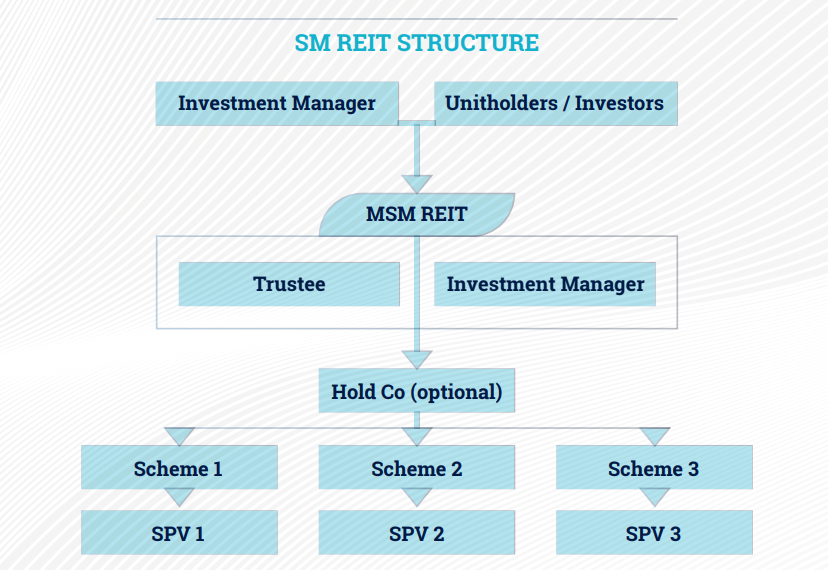 SM REIT STRUCTURE

Investment Manager

Unitholders / Investors

MSM REIT

Trustee

Investment Manager

Hold Co (optional)

Scheme 1

Scheme 2

Scheme 3

SPV 1

SPV 2

SPV 3